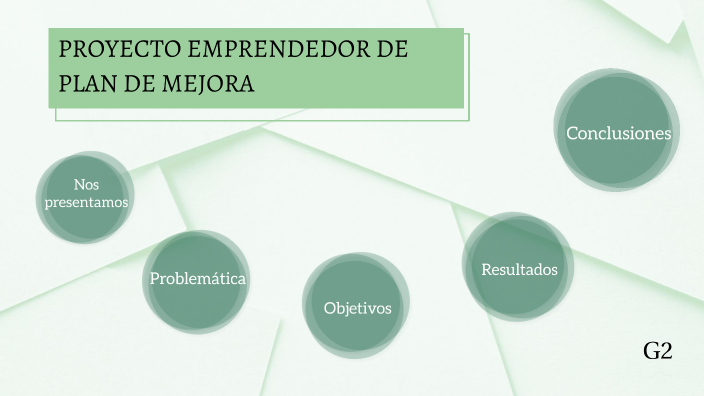 PROYECTO EMPRENDEDOR DE PLAN DE MEJORA

Nos presentamos

Problemática

Objetivos

Resultados

Conclusiones

G2